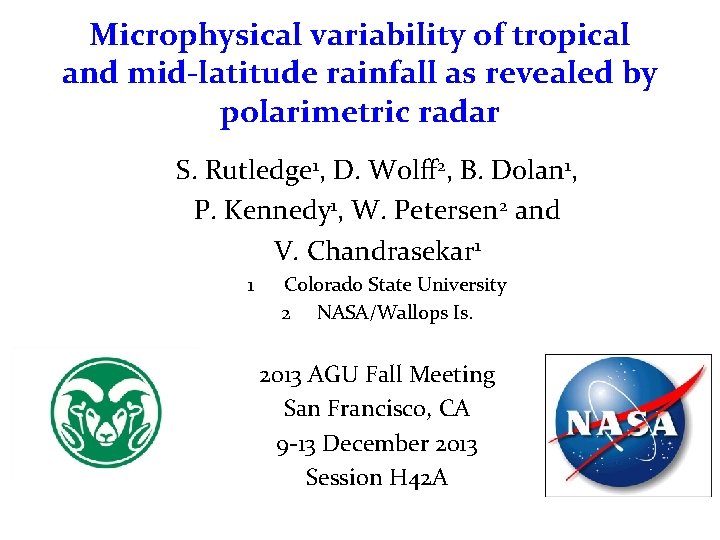 Microphysical variability of tropical and mid-latitude rainfall as revealed by polarimetric radar

S. Rutledge$^1$, D. Wolff$^2$, B. Dolan$^1$, P. Kennedy$^1$, W. Petersen$^2$ and V. Chandrasekar$^1$

1 Colorado State University
2 NASA/Wallops Is.

2013 AGU Fall Meeting
San Francisco, CA
9-13 December 2013
Session H42A

NASA